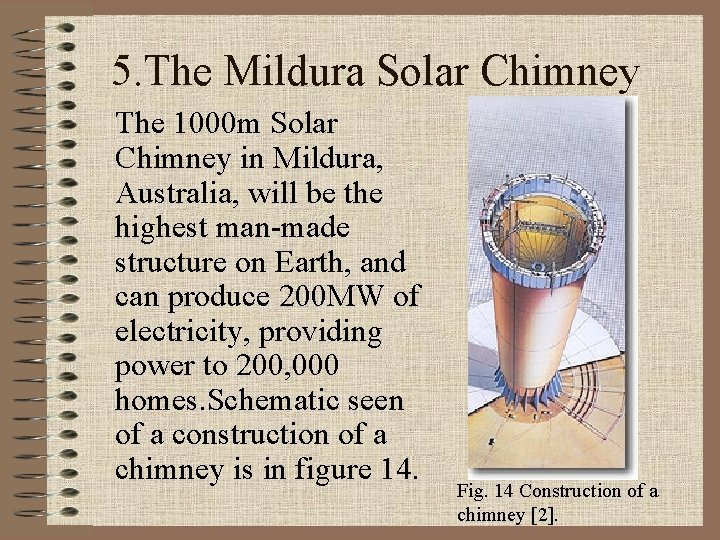 5.The Mildura Solar Chimney

The 1000m Solar Chimney in Mildura, Australia, will be the highest man-made structure on Earth, and can produce 200MW of electricity, providing power to 200,000 homes.Schematic seen of a construction of a chimney is in figure 14.

Fig. 14 Construction of a chimney [2].